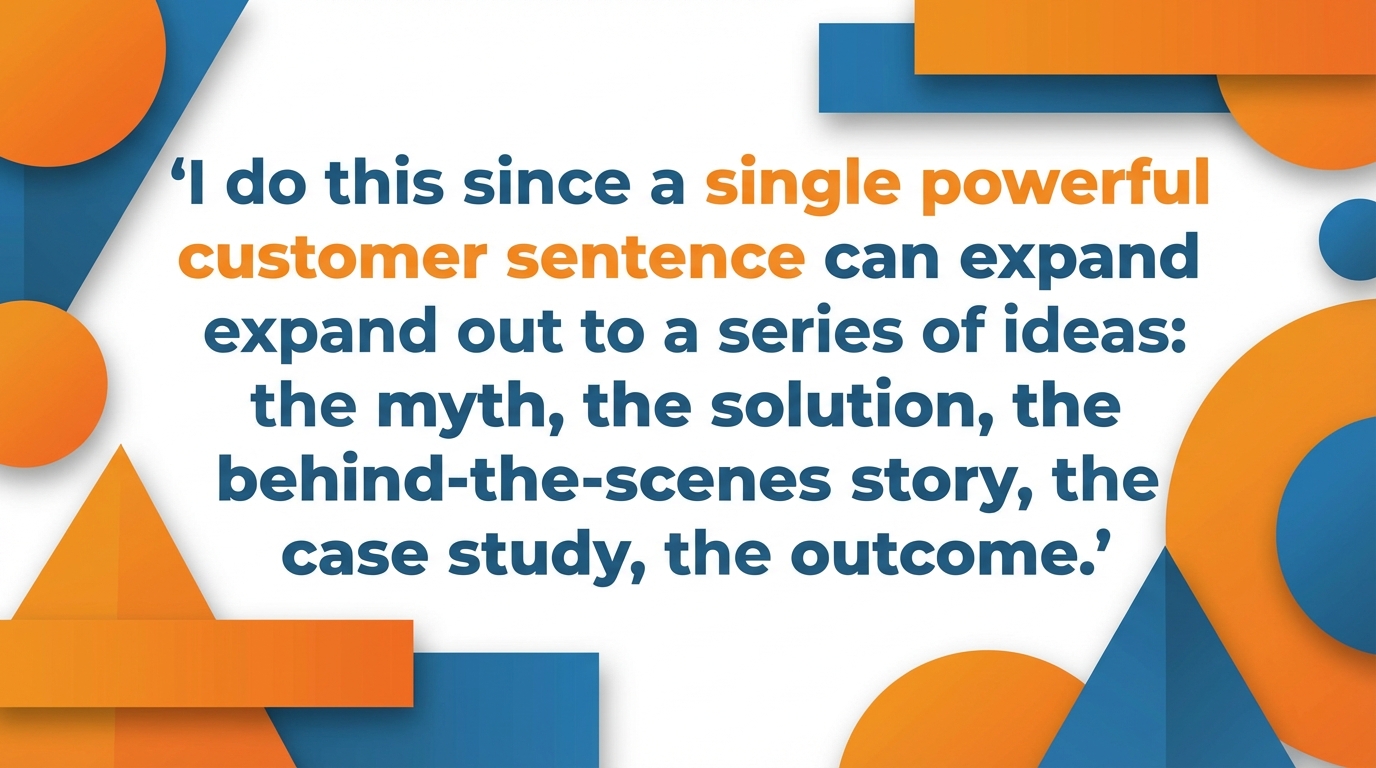 ‘I do this since a single powerful customer sentence can expand expand out to a series of ideas: the myth, the solution, the behind-the-scenes story, the case study, the outcome.’